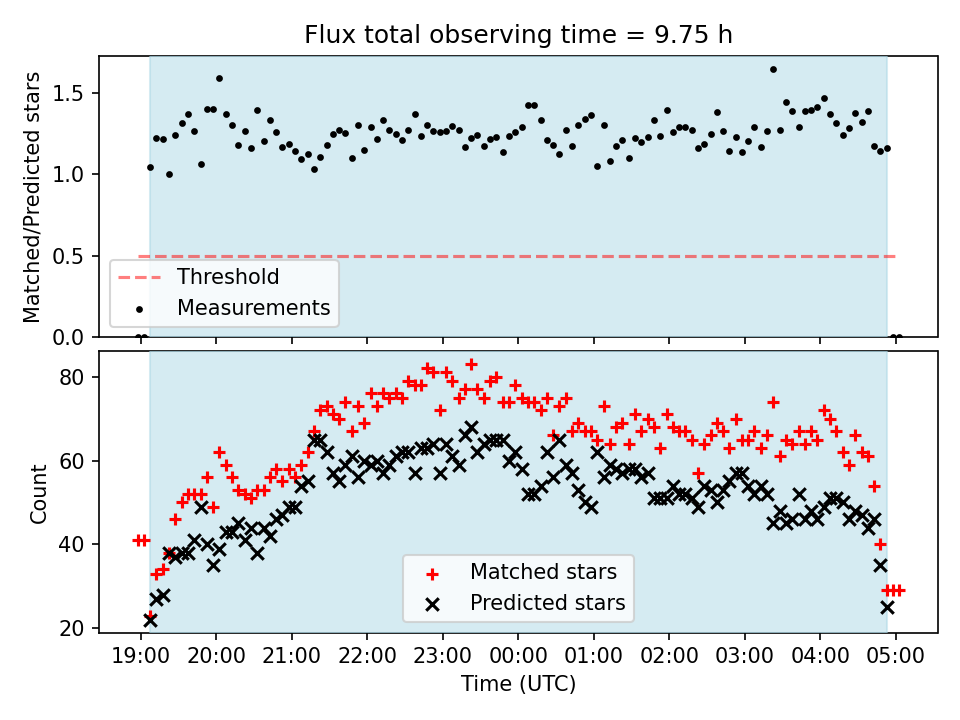 Flux total observing time = 9.75 h

Matched/Predicted stars

1.5
1.0
0.5
0.0

Threshold
Measurements

Count

80
60
40
20

Matched stars
Predicted stars

19:00 20:00 21:00 22:00 23:00 00:00 01:00 02:00 03:00 04:00 05:00

Time (UTC)